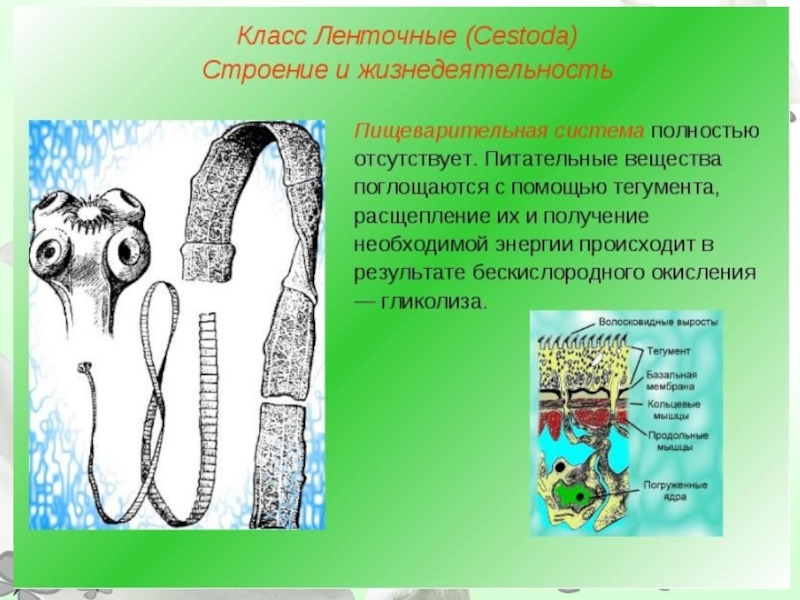 Класс Ленточные (Cestoda)
Строение и жизнедеятельность

Пищеварительная система полностью отсутствует. Питательные вещества поглощаются с помощью тегумента, расщепление их и получение необходимой энергии происходит в результате бескислородного окисления — гликолиза.

Волосковидные выросты
Тегумент
Базальная мембрана
Кольцевые мышцы
Продольные мышцы
Погруженные ядра